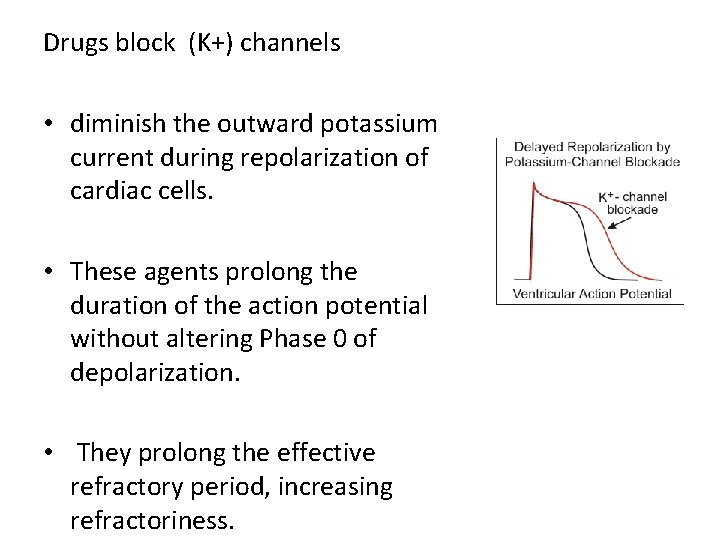 Drugs block (K+) channels

• diminish the outward potassium current during repolarization of cardiac cells.

• These agents prolong the duration of the action potential without altering Phase 0 of depolarization.

• They prolong the effective refractory period, increasing refractoriness.

Delayed Repolarization by Potassium-Channel Blockade

$K^+$- channel blockade

Ventricular Action Potential